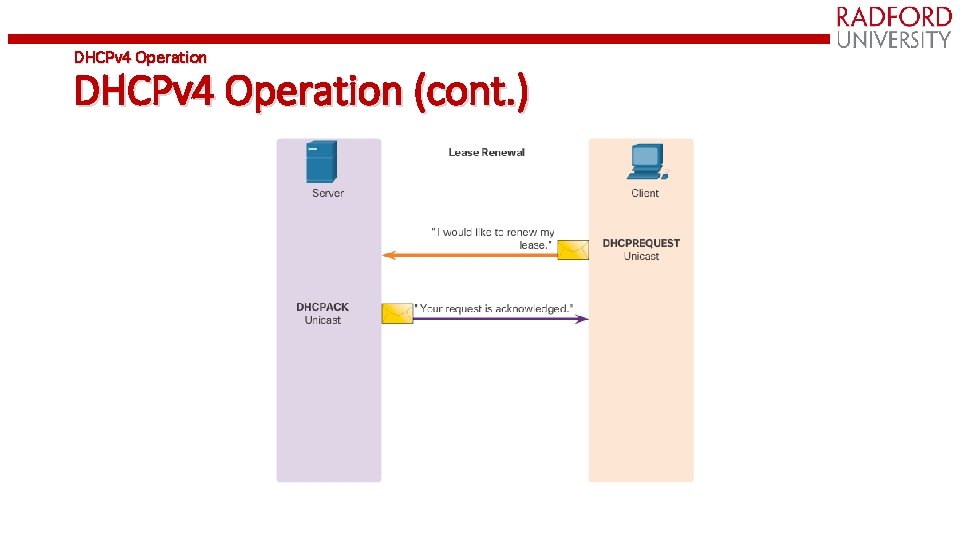 RADFORD UNIVERSITY

DHCPv4 Operation

DHCPv4 Operation (cont.)

Lease Renewal

Server

Client

"I would like to renew my lease."

DHCPREQUEST Unicast

DHCPACK Unicast

"Your request is acknowledged."